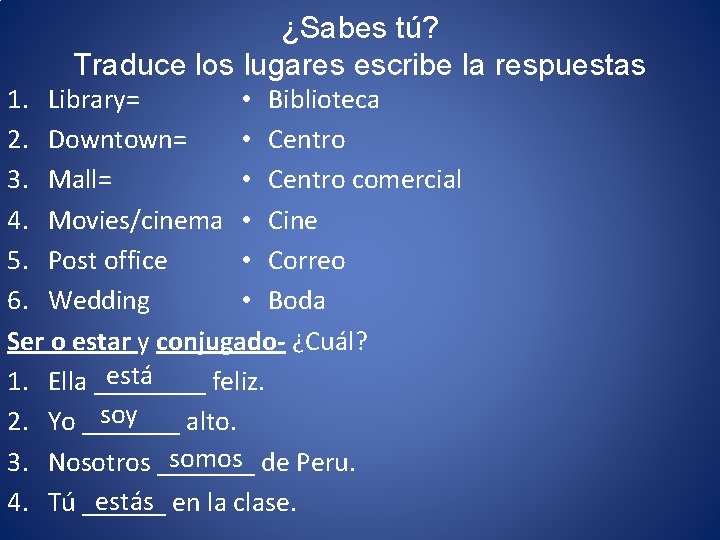 ¿Sabes tú?
Traduce los lugares escribe la respuestas

1. Library=
2. Downtown=
3. Mall=
4. Movies/cinema
5. Post office
6. Wedding

• Biblioteca
• Centro
• Centro comercial
• Cine
• Correo
• Boda

Ser o estar y conjugado- ¿Cuál?
1. Ella está feliz.
2. Yo soy alto.
3. Nosotros somos de Peru.
4. Tú estás en la clase.